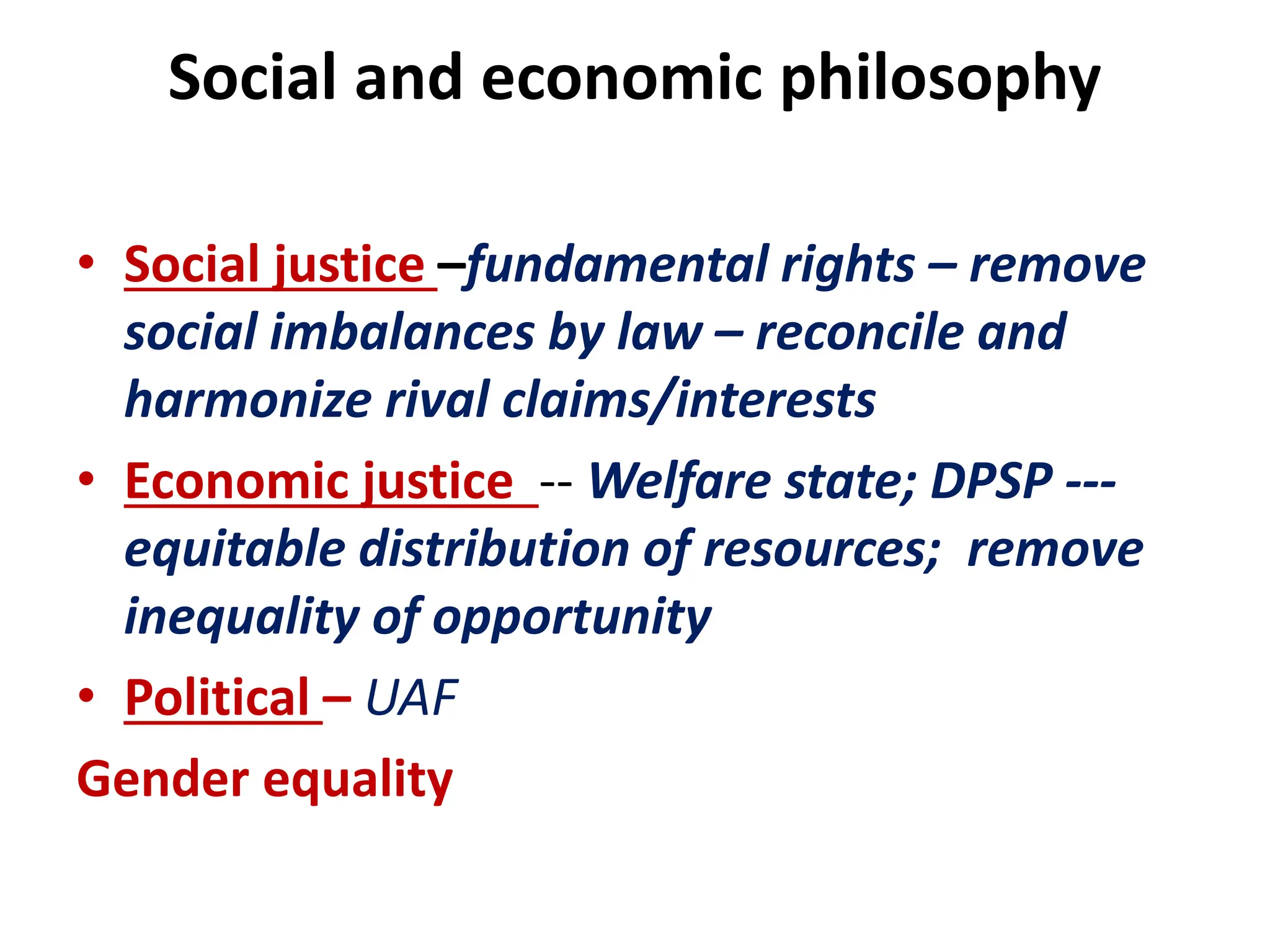 Social and economic philosophy

• Social justice –fundamental rights – remove social imbalances by law – reconcile and harmonize rival claims/interests

• Economic justice -- Welfare state; DPSP --- equitable distribution of resources; remove inequality of opportunity

• Political – UAF

Gender equality